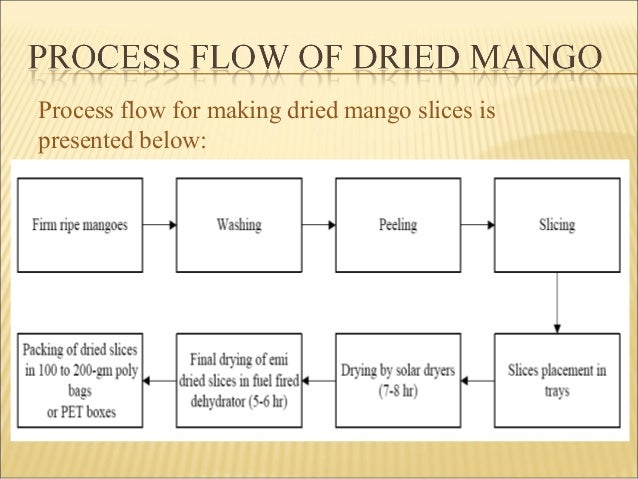 PROCESS FLOW OF DRIED MANGO

Process flow for making dried mango slices is presented below:

Firm ripe mangoes

Washing

Peeling

Slicing

Slices placement in trays

Drying by solar dryers (7-8 hr)

Final drying of emi dried slices in fuel fired dehydrator (5-6 hr)

Packing of dried slices in 100 to 200-gm poly bags or PET boxes